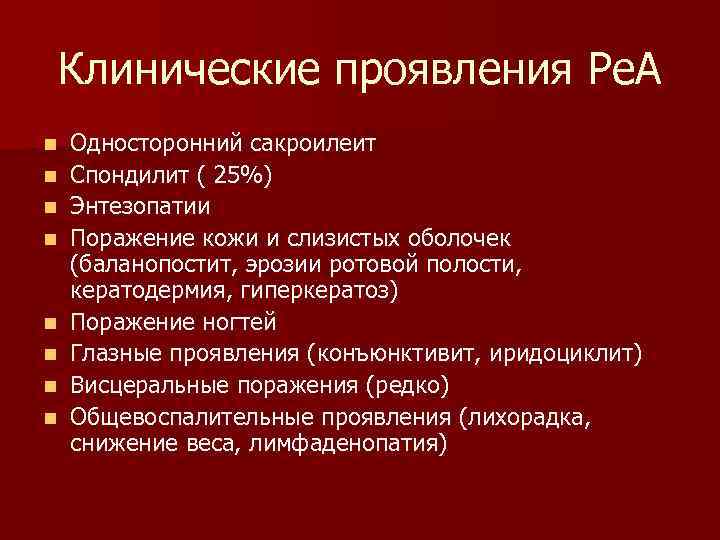 Клинические проявления РеА

- Односторонний сакроилеит
- Спондилит ( 25%)
- Энтезопатии
- Поражение кожи и слизистых оболочек (баланопостит, эрозии ротовой полости, кератодермия, гиперкератоз)
- Поражение ногтей
- Глазные проявления (конъюнктивит, иридоциклит)
- Висцеральные поражения (редко)
- Общевоспалительные проявления (лихорадка, снижение веса, лимфаденопатия)